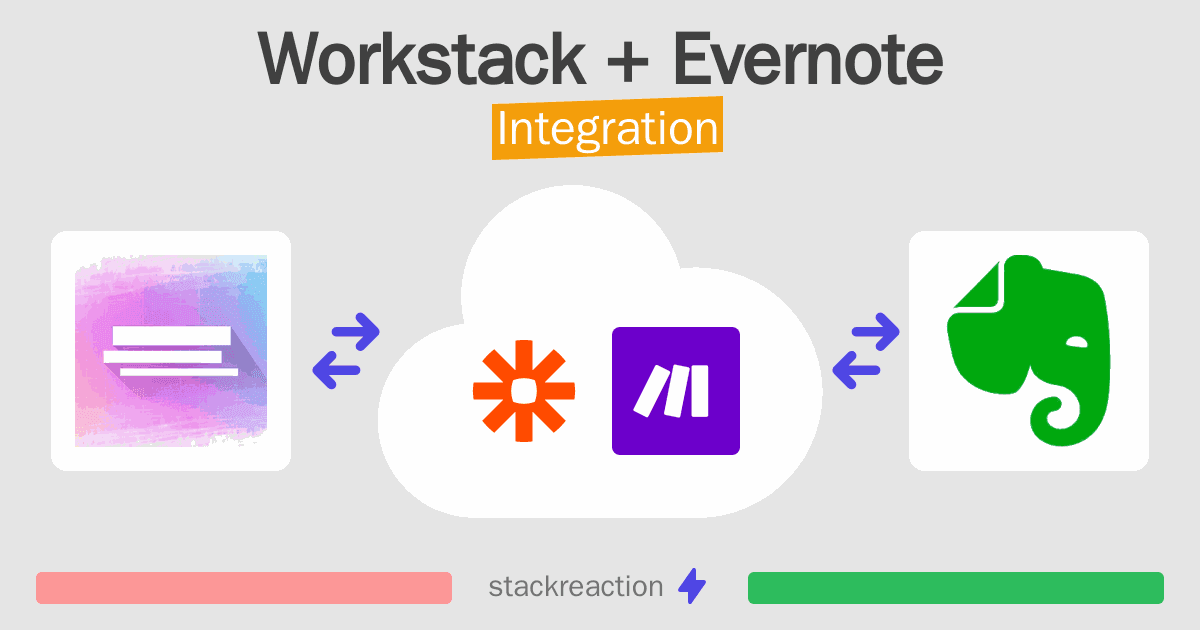 Workstack + Evernote
Integration

stackreaction